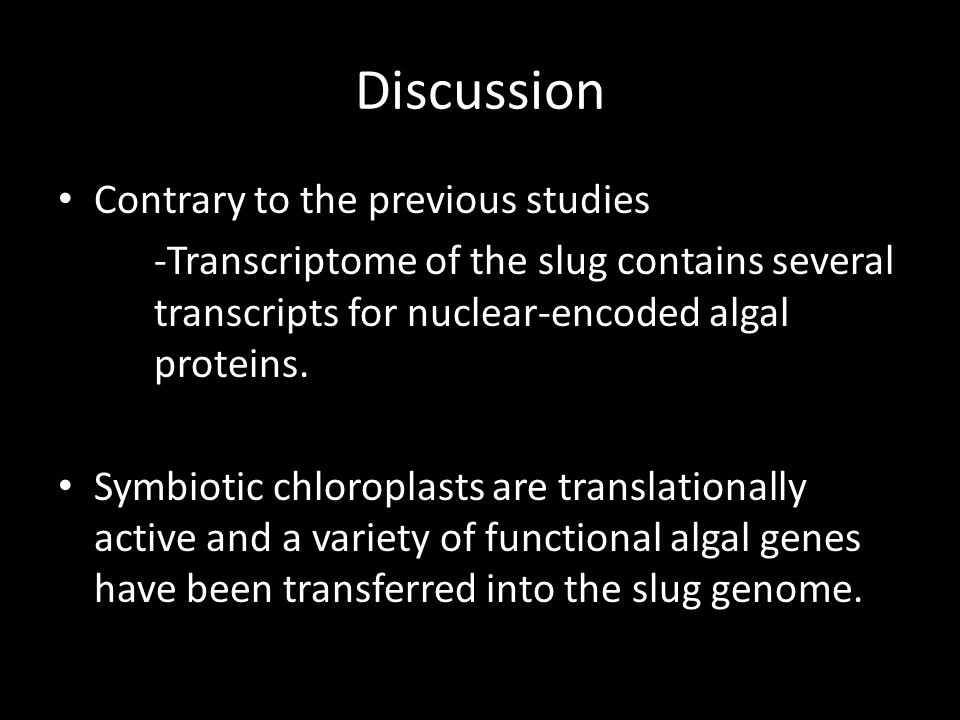 Discussion

• Contrary to the previous studies

-Transcriptome of the slug contains several transcripts for nuclear-encoded algal proteins.

• Symbiotic chloroplasts are translationally active and a variety of functional algal genes have been transferred into the slug genome.